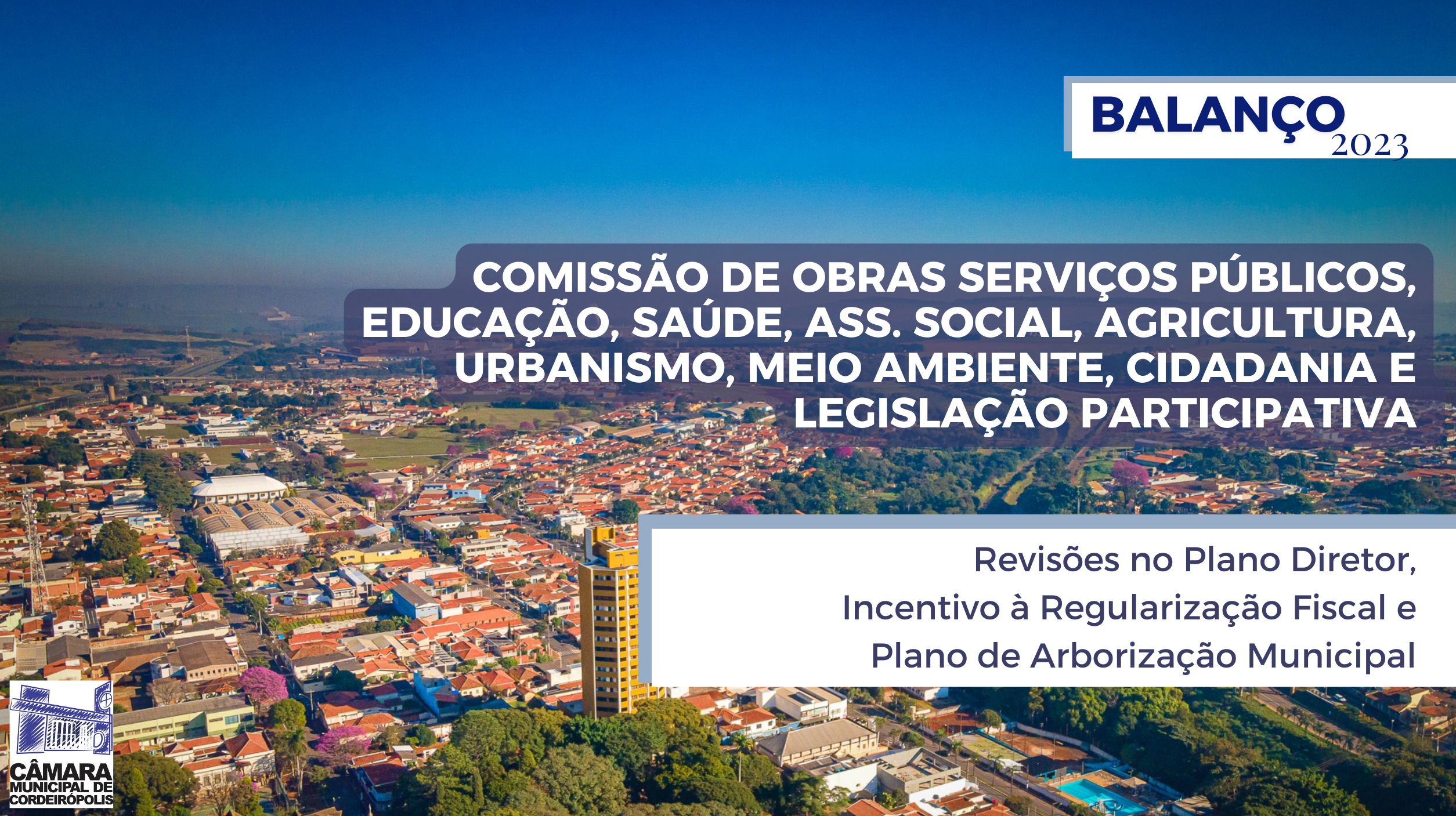 BALANÇO
2023

COMISSÃO DE OBRAS SERVIÇOS PÚBLICOS, EDUCAÇÃO, SAÚDE, ASS. SOCIAL, AGRICULTURA, URBANISMO, MEIO AMBIENTE, CIDADANIA E LEGISLAÇÃO PARTICIPATIVA

Revisões no Plano Diretor, Incentivo à Regularização Fiscal e Plano de Arborização Municipal

CÂMARA MUNICIPAL DE CORDEIRÓPOLIS